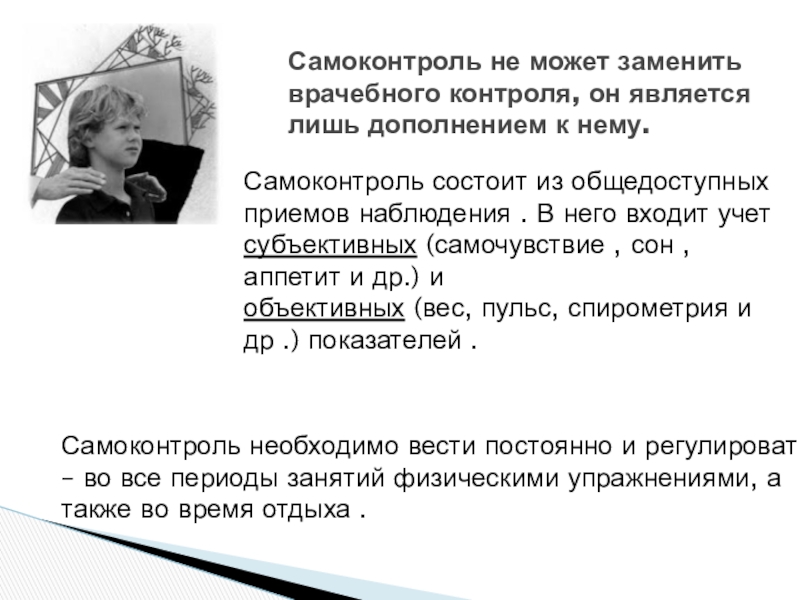 Самоконтроль не может заменить врачебного контроля, он является лишь дополнением к нему.

Самоконтроль состоит из общедоступных приемов наблюдения . В него входит учет субъективных (самочувствие , сон , аппетит и др.) и объективных (вес, пульс, спирометрия и др .) показателей .

Самоконтроль необходимо вести постоянно и регулироват – во все периоды занятий физическими упражнениями, а также во время отдыха .